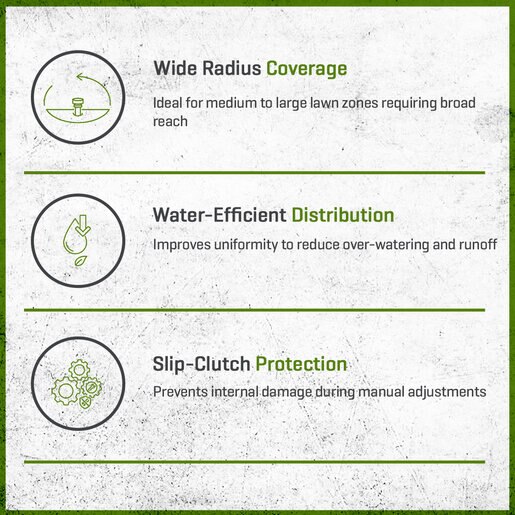 Wide Radius Coverage

Ideal for medium to large lawn zones requiring broad reach

Water-Efficient Distribution

Improves uniformity to reduce over-watering and runoff

Slip-Clutch Protection

Prevents internal damage during manual adjustments